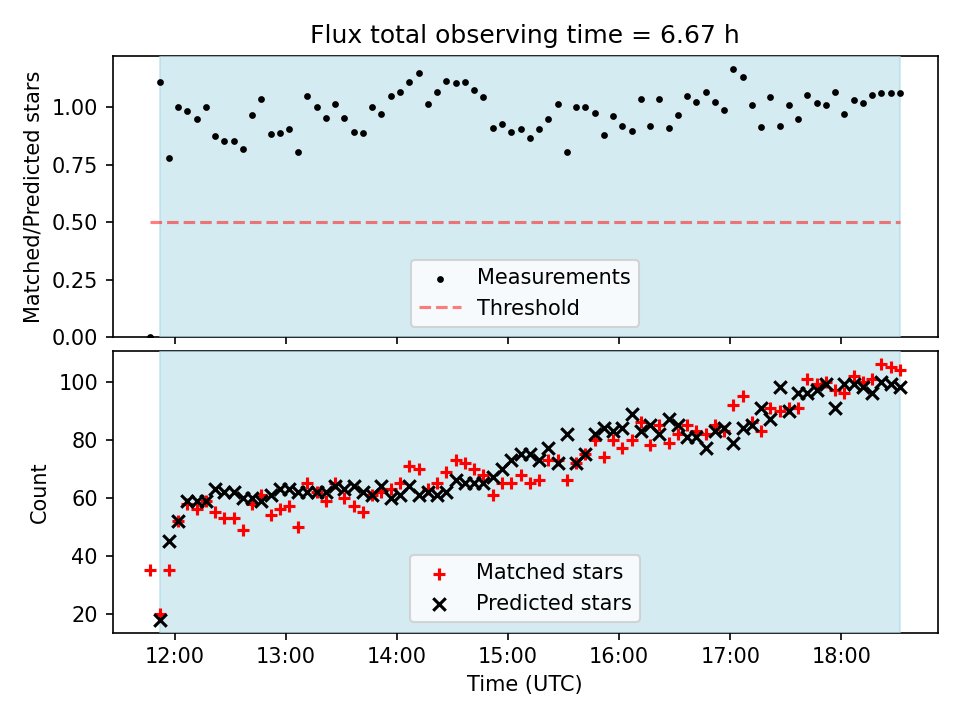 Flux total observing time = 6.67 h

Matched/Predicted stars

1.00
0.75
0.50
0.25
0.00

Measurements
Threshold

Count

100
80
60
40
20

Matched stars
Predicted stars

12:00
13:00
14:00
15:00
16:00
17:00
18:00

Time (UTC)